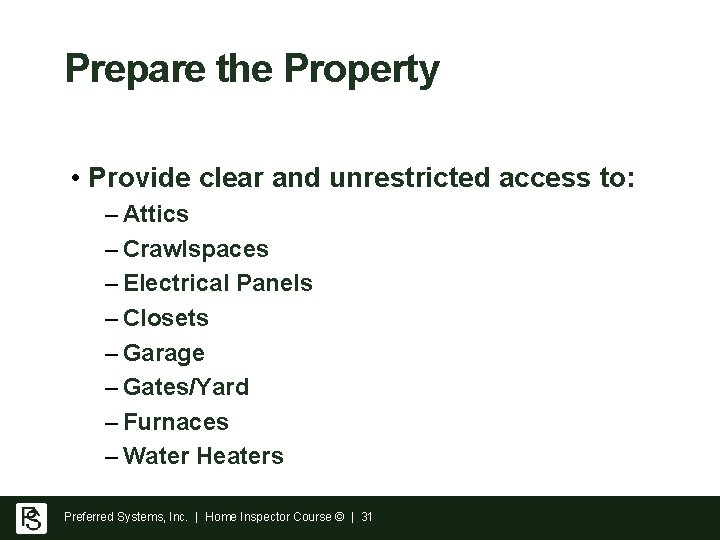 Prepare the Property

• Provide clear and unrestricted access to:
– Attics
– Crawlspaces
– Electrical Panels
– Closets
– Garage
– Gates/Yard
– Furnaces
– Water Heaters

PS

Preferred Systems, Inc. | Home Inspector Course © | 31